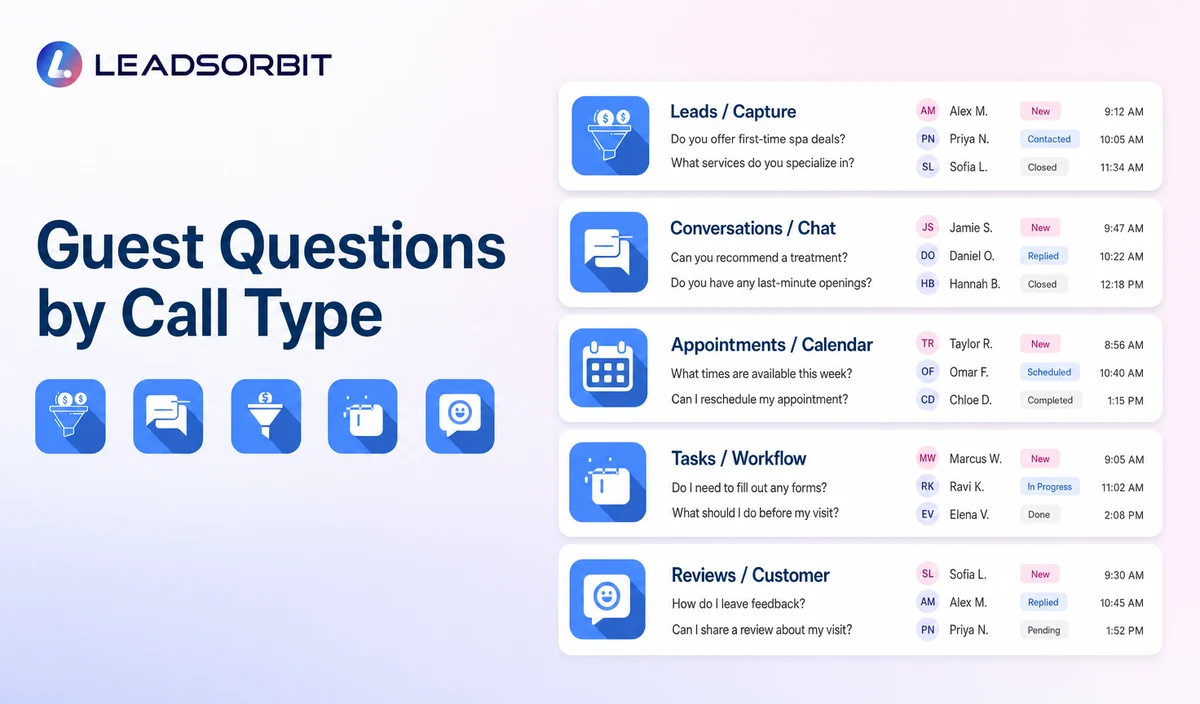 LEADSORBIT

Guest Questions by Call Type

Leads / Capture
Do you offer first-time spa deals?
What services do you specialize in?

AM Alex M. New 9:12 AM
PN Priya N. Contacted 10:05 AM
SL Sofia L. Closed 11:34 AM

Conversations / Chat
Can you recommend a treatment?
Do you have any last-minute openings?

JS Jamie S. New 9:47 AM
DO Daniel O. Replied 10:22 AM
HB Hannah B. Closed 12:18 PM

Appointments / Calendar
What times are available this week?
Can I reschedule my appointment?

TR Taylor R. New 8:56 AM
OF Omar F. Scheduled 10:40 AM
CD Chloe D. Completed 1:15 PM

Tasks / Workflow
Do I need to fill out any forms?
What should I do before my visit?

MW Marcus W. New 9:05 AM
RK Ravi K. In Progress 11:02 AM
EV Elena V. Done 2:08 PM

Reviews / Customer
How do I leave feedback?
Can I share a review about my visit?

SL Sofia L. New 9:30 AM
AM Alex M. Replied 10:45 AM
PN Priya N. Pending 1:52 PM